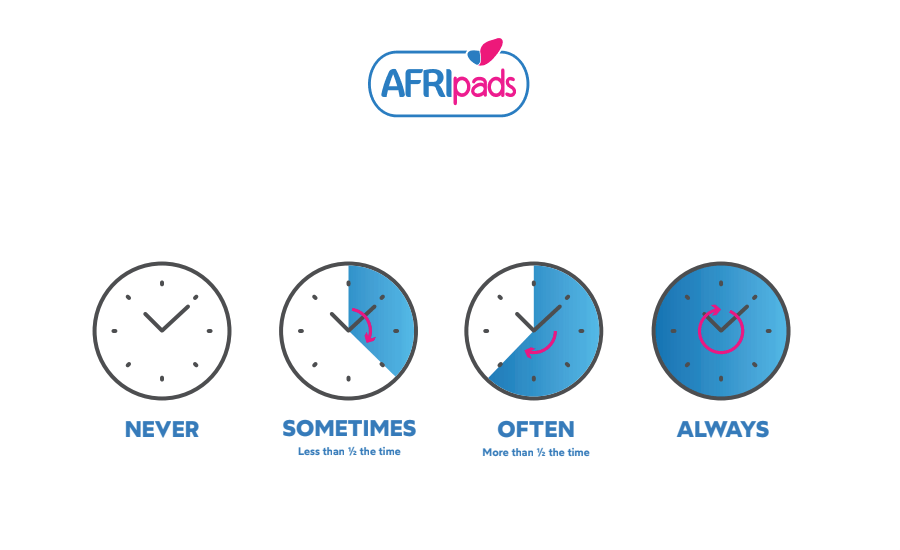 AFRIpads

NEVER

SOMETIMES
Less than ½ the time

OFTEN
More than ½ the time

ALWAYS